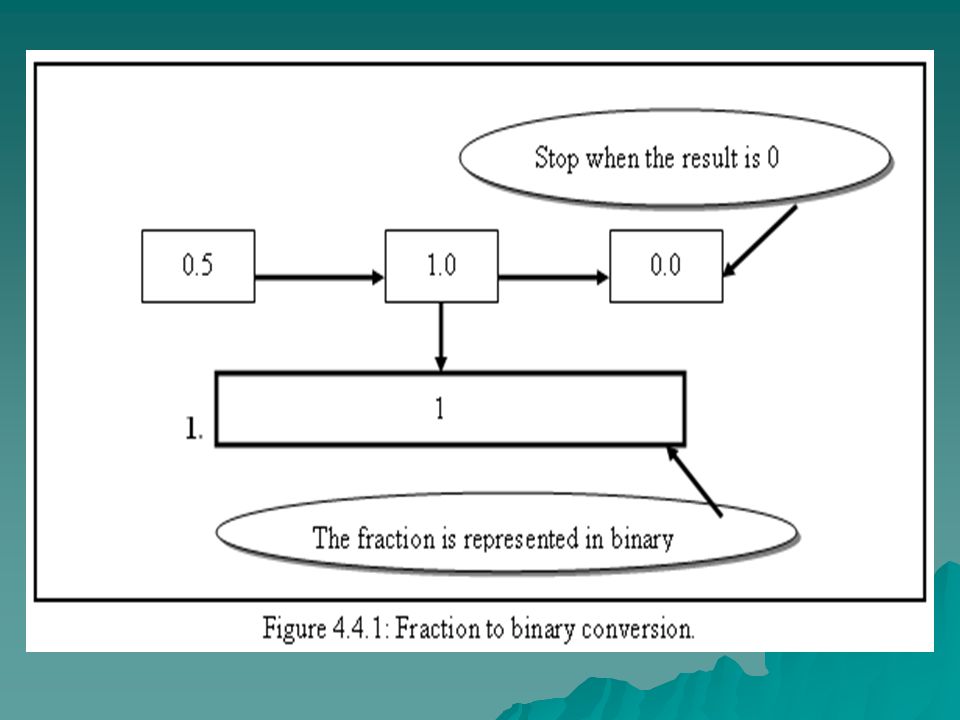 Stop when the result is 0

0.5

1.0

0.0

1.

1

The fraction is represented in binary

Figure 4.4.1: Fraction to binary conversion.